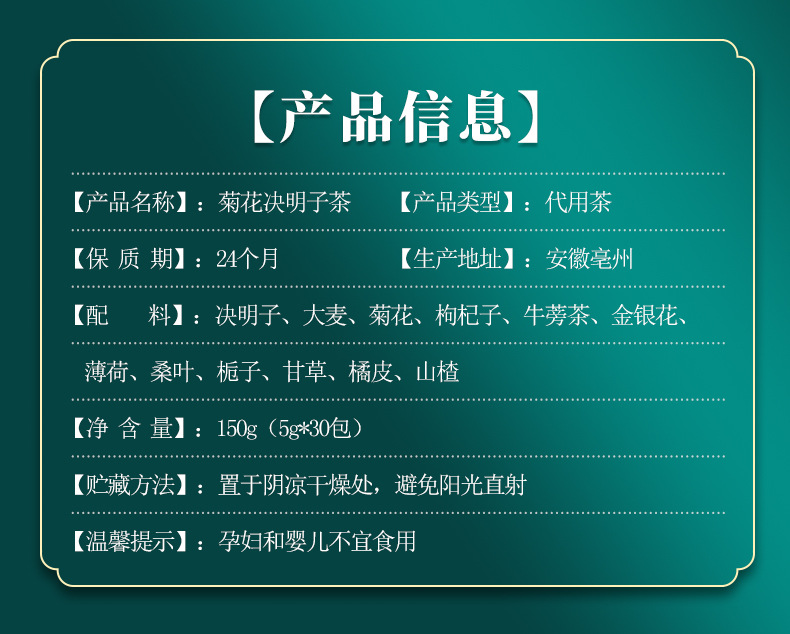 【产品信息】

【产品名称】：菊花决明子茶　　【产品类型】：代用茶

【保 质 期】：24个月　　【生产地址】：安徽亳州

【配　　料】：决明子、大麦、菊花、枸杞子、牛蒡茶、金银花、薄荷、桑叶、栀子、甘草、橘皮、山楂

【净 含 量】：150g（5g*30包）

【贮藏方法】：置于阴凉干燥处，避免阳光直射

【温馨提示】：孕妇和婴儿不宜食用